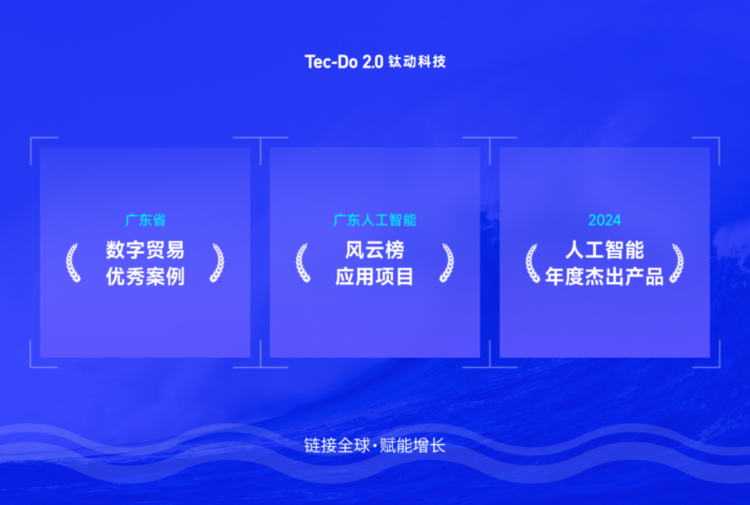 Tec-Do 2.0 钛动科技

广东省
数字贸易
优秀案例

广东人工智能
风云榜
应用项目

2024
人工智能
年度杰出产品

链接全球·赋能增长